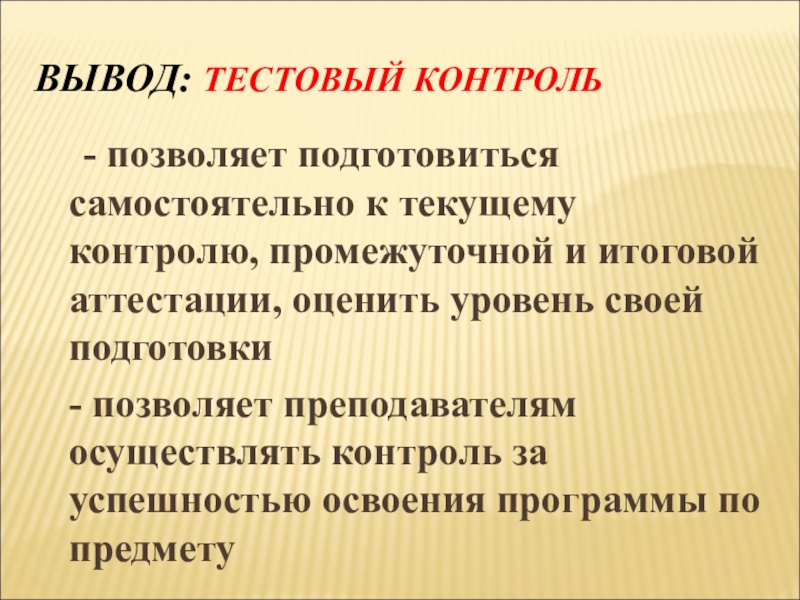 ВЫВОД: ТЕСТОВЫЙ КОНТРОЛЬ

- позволяет подготовиться самостоятельно к текущему контролю, промежуточной и итоговой аттестации, оценить уровень своей подготовки

- позволяет преподавателям осуществлять контроль за успешностью освоения программы по предмету